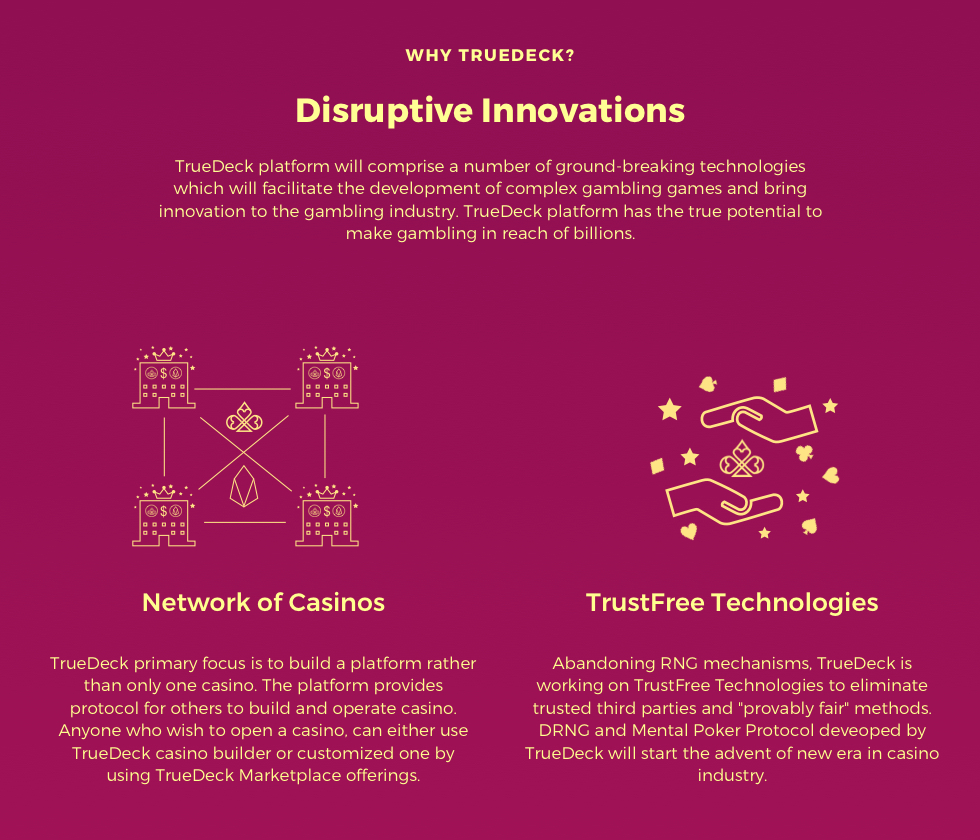 WHY TRUEDECK?

Disruptive Innovations

TrueDeck platform will comprise a number of ground-breaking technologies which will facilitate the development of complex gambling games and bring innovation to the gambling industry. TrueDeck platform has the true potential to make gambling in reach of billions.

Network of Casinos

TrueDeck primary focus is to build a platform rather than only one casino. The platform provides protocol for others to build and operate casino. Anyone who wish to open a casino, can either use TrueDeck casino builder or customized one by using TrueDeck Marketplace offerings.

TrustFree Technologies

Abandoning RNG mechanisms, TrueDeck is working on TrustFree Technologies to eliminate trusted third parties and "provably fair" methods. DRNG and Mental Poker Protocol deveoped by TrueDeck will start the advent of new era in casino industry.